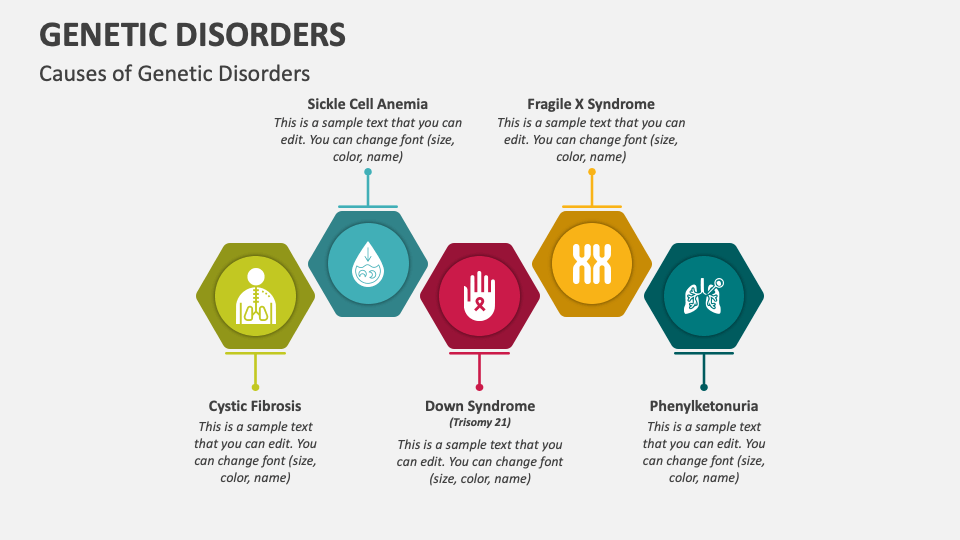 GENETIC DISORDERS

Causes of Genetic Disorders

Sickle Cell Anemia
This is a sample text that you can edit. You can change font (size, color, name)

Fragile X Syndrome
This is a sample text that you can edit. You can change font (size, color, name)

Cystic Fibrosis
This is a sample text that you can edit. You can change font (size, color, name)

Down Syndrome
(Trisomy 21)
This is a sample text that you can edit. You can change font (size, color, name)

Phenylketonuria
This is a sample text that you can edit. You can change font (size, color, name)